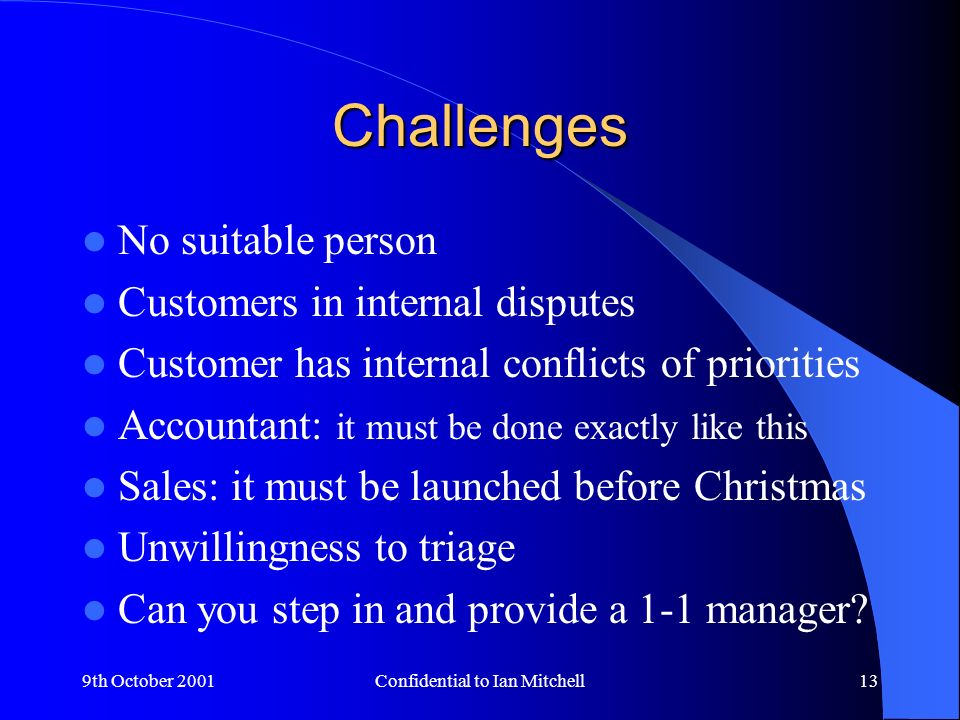 Challenges

- No suitable person
- Customers in internal disputes
- Customer has internal conflicts of priorities
- Accountant: it must be done exactly like this
- Sales: it must be launched before Christmas
- Unwillingness to triage
- Can you step in and provide a 1-1 manager?

9th October 2001 Confidential to Ian Mitchell 13